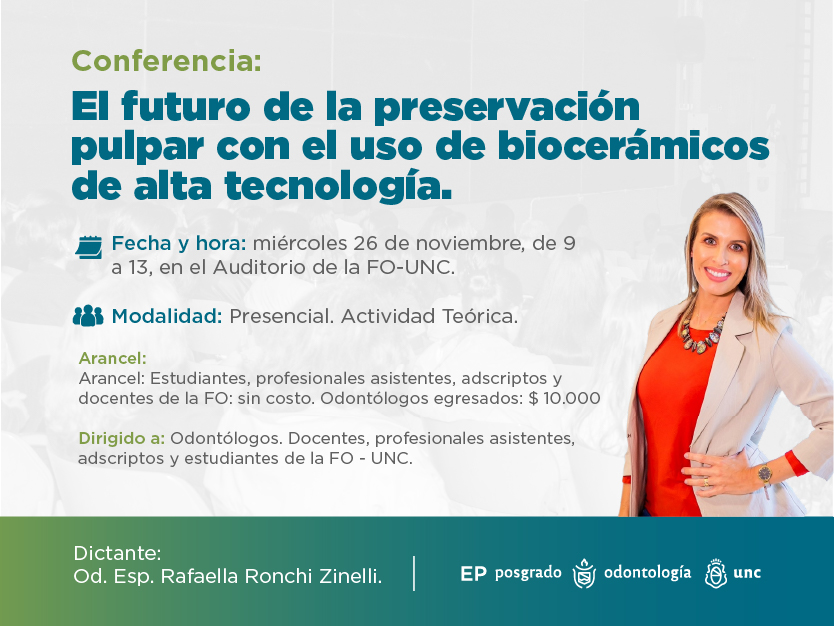 Conferencia:

El futuro de la preservación pulpar con el uso de biocerámicos de alta tecnología.

Fecha y hora: miércoles 26 de noviembre, de 9 a 13, en el Auditorio de la FO-UNC.

Modalidad: Presencial. Actividad Teórica.

Arancel:
Arancel: Estudiantes, profesionales asistentes, adscriptos y docentes de la FO: sin costo. Odontólogos egresados: $ 10.000

Dirigido a: Odontólogos. Docentes, profesionales asistentes, adscriptos y estudiantes de la FO - UNC.

Dictante:
Od. Esp. Rafaella Ronchi Zinelli.

EP posgrado odontología unc